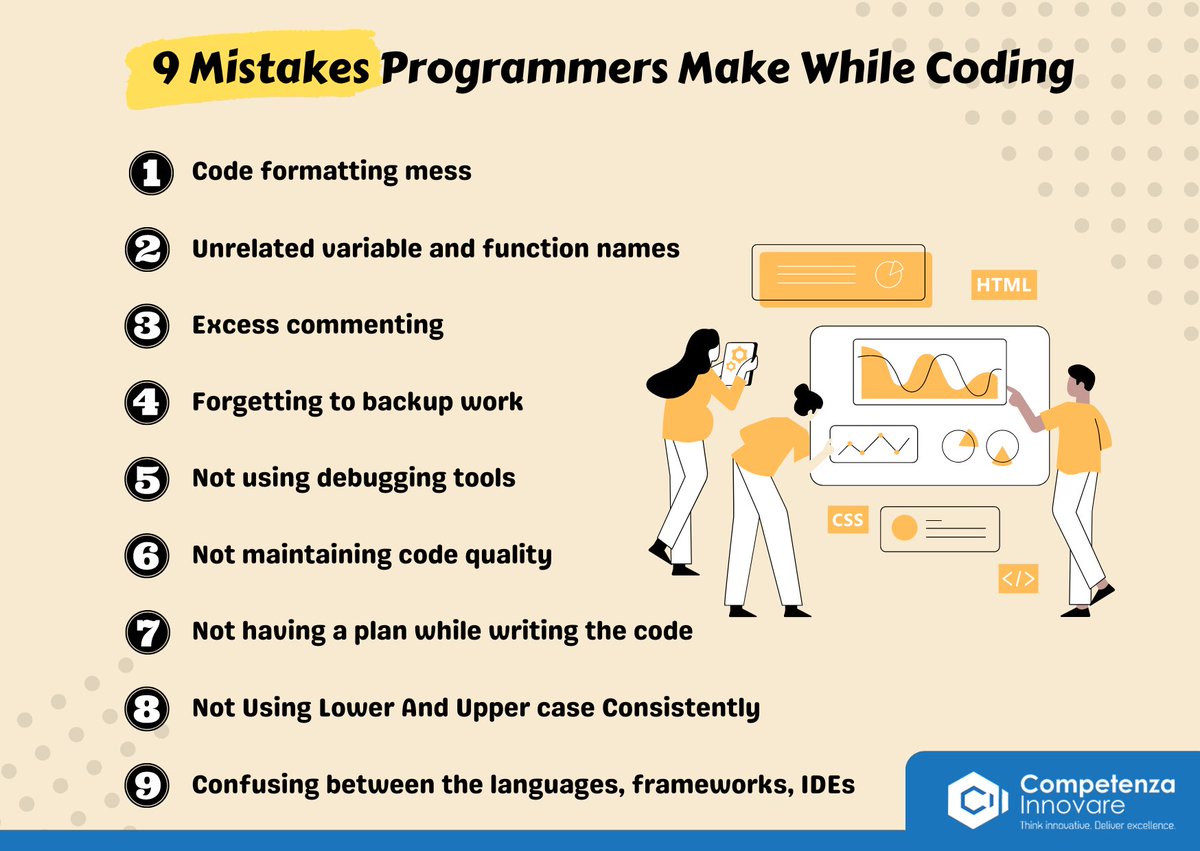 9 Mistakes Programmers Make While Coding

1 Code formatting mess

2 Unrelated variable and function names

3 Excess commenting

4 Forgetting to backup work

5 Not using debugging tools

6 Not maintaining code quality

7 Not having a plan while writing the code

8 Not Using Lower And Upper case Consistently

9 Confusing between the languages, frameworks, IDEs

HTML

CSS

</>

Competenza Innovare
Think innovative. Deliver excellence.